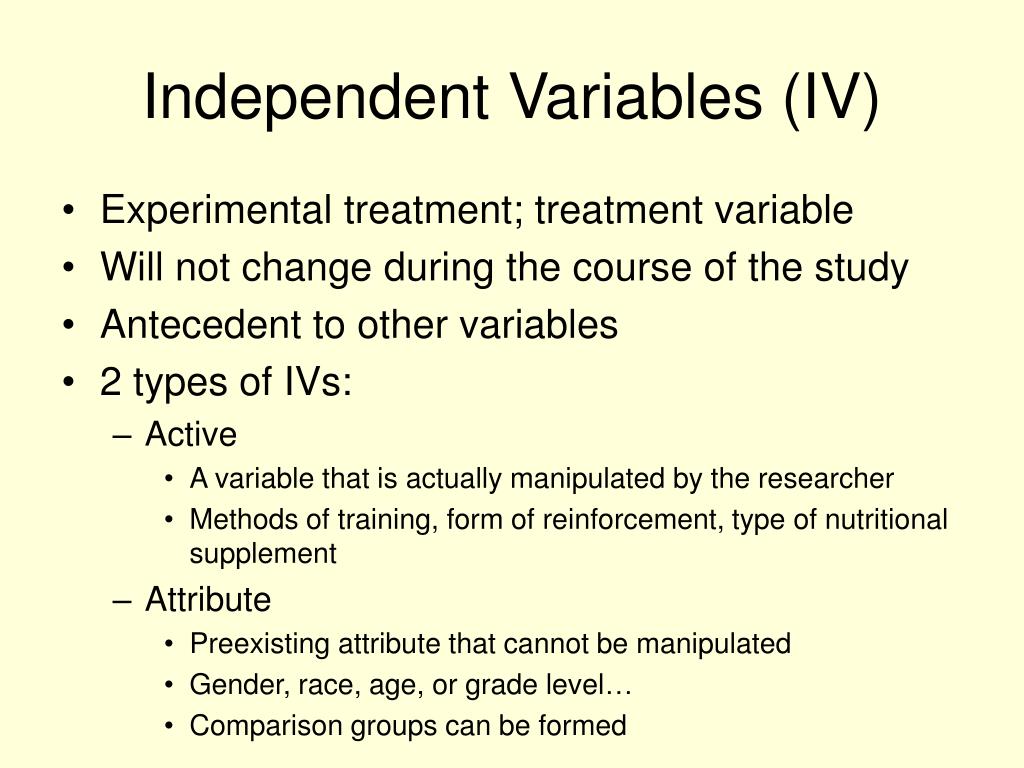 Independent Variables (IV)

• Experimental treatment; treatment variable
• Will not change during the course of the study
• Antecedent to other variables
• 2 types of IVs:
 – Active
  • A variable that is actually manipulated by the researcher
  • Methods of training, form of reinforcement, type of nutritional supplement
 – Attribute
  • Preexisting attribute that cannot be manipulated
  • Gender, race, age, or grade level…
  • Comparison groups can be formed